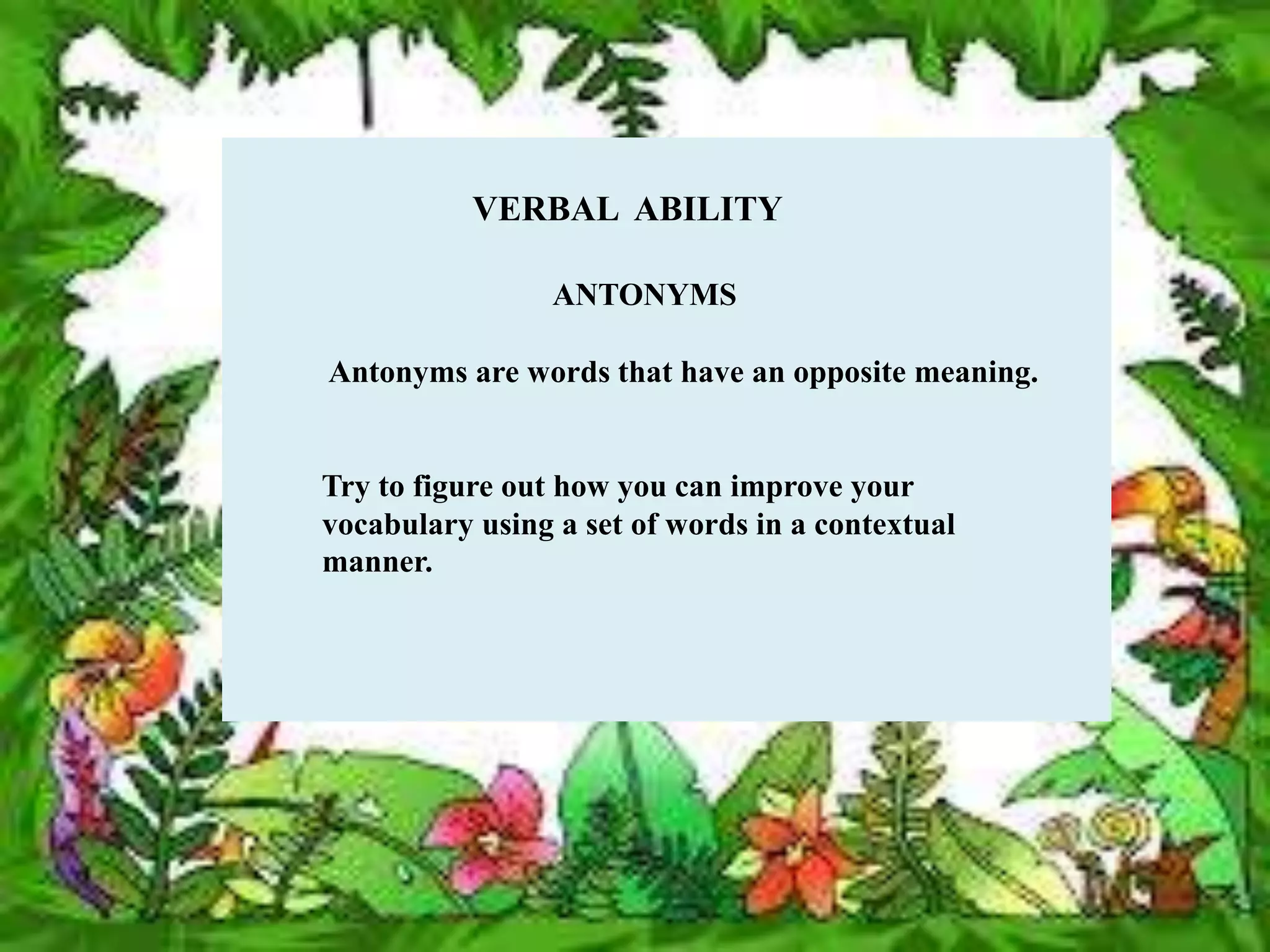 VERBAL ABILITY

ANTONYMS

Antonyms are words that have an opposite meaning.

Try to figure out how you can improve your vocabulary using a set of words in a contextual manner.